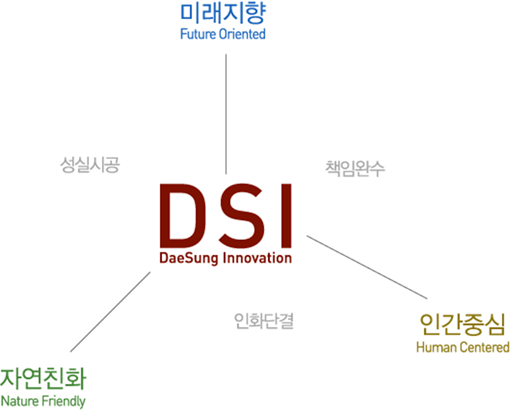 미래지향
Future Oriented

성실시공

책임완수

DSI
DaeSung Innovation

인화단결

인간중심
Human Centered

자연친화
Nature Friendly